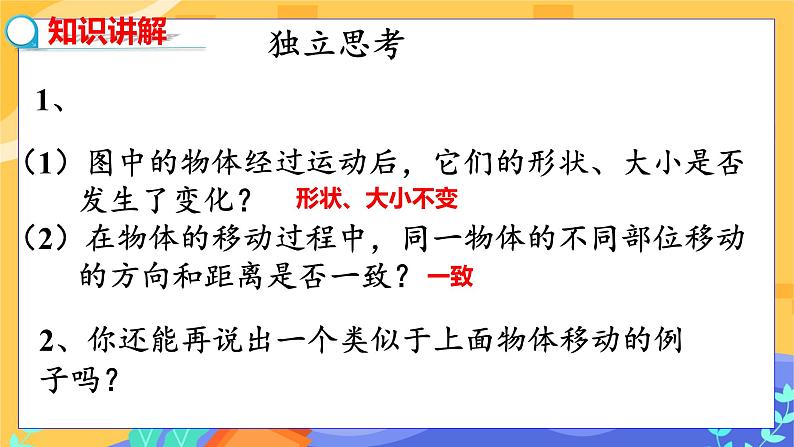 知识讲解

独立思考

1、

（1）图中的物体经过运动后，它们的形状、大小是否发生了变化？ 形状、大小不变

（2）在物体的移动过程中，同一物体的不同部位移动的方向和距离是否一致？ 一致

2、你还能再说出一个类似于上面物体移动的例子吗？